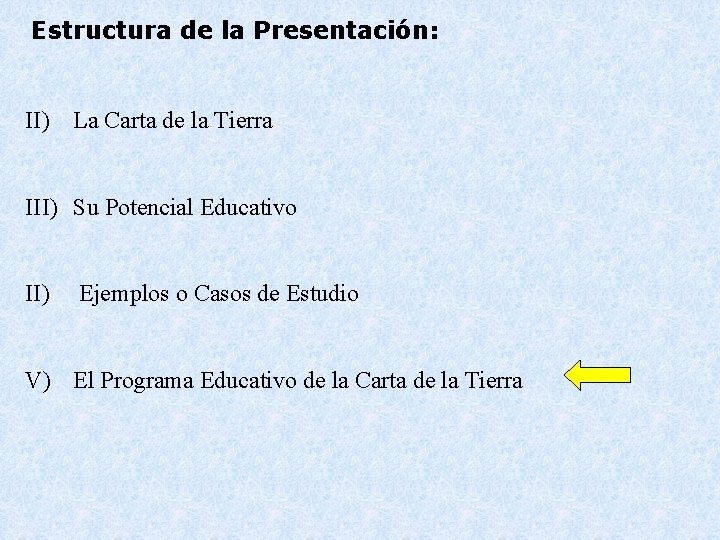 Estructura de la Presentación:

II) La Carta de la Tierra

III) Su Potencial Educativo

II) Ejemplos o Casos de Estudio

V) El Programa Educativo de la Carta de la Tierra